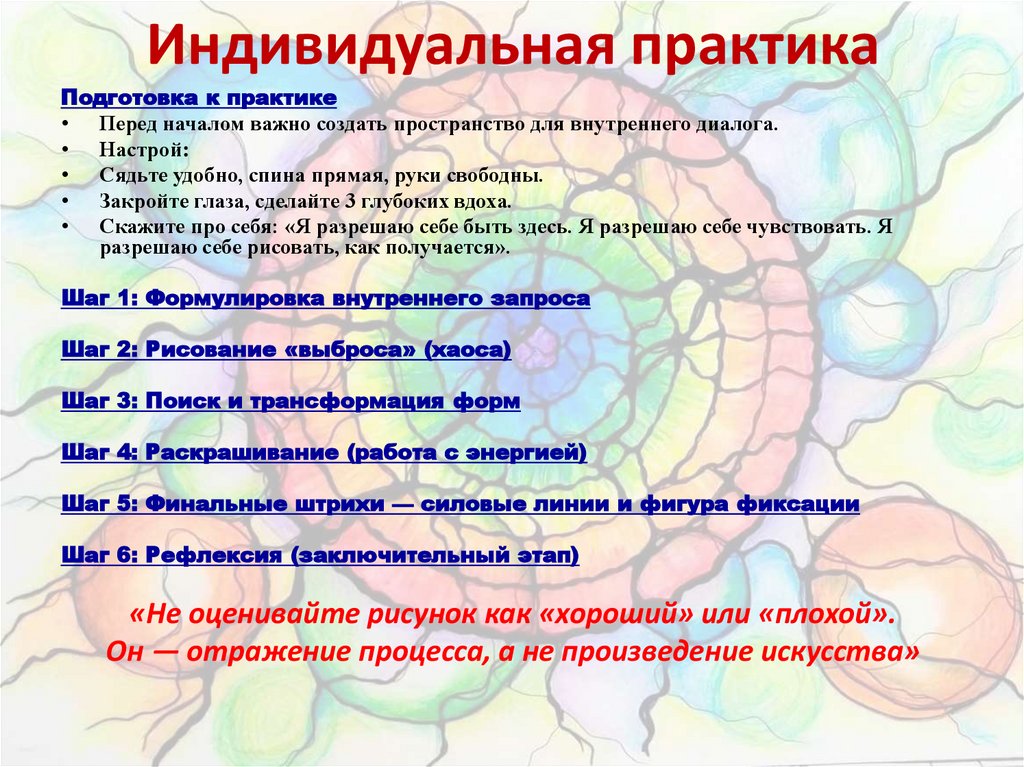 Индивидуальная практика

Подготовка к практике

• Перед началом важно создать пространство для внутреннего диалога.
• Настрой:
• Сядьте удобно, спина прямая, руки свободны.
• Закройте глаза, сделайте 3 глубоких вдоха.
• Скажите про себя: «Я разрешаю себе быть здесь. Я разрешаю себе чувствовать. Я разрешаю себе рисовать, как получается».

Шаг 1: Формулировка внутреннего запроса

Шаг 2: Рисование «выброса» (хаоса)

Шаг 3: Поиск и трансформация форм

Шаг 4: Раскрашивание (работа с энергией)

Шаг 5: Финальные штрихи — силовые линии и фигура фиксации

Шаг 6: Рефлексия (заключительный этап)

«Не оценивайте рисунок как «хороший» или «плохой». Он — отражение процесса, а не произведение искусства»